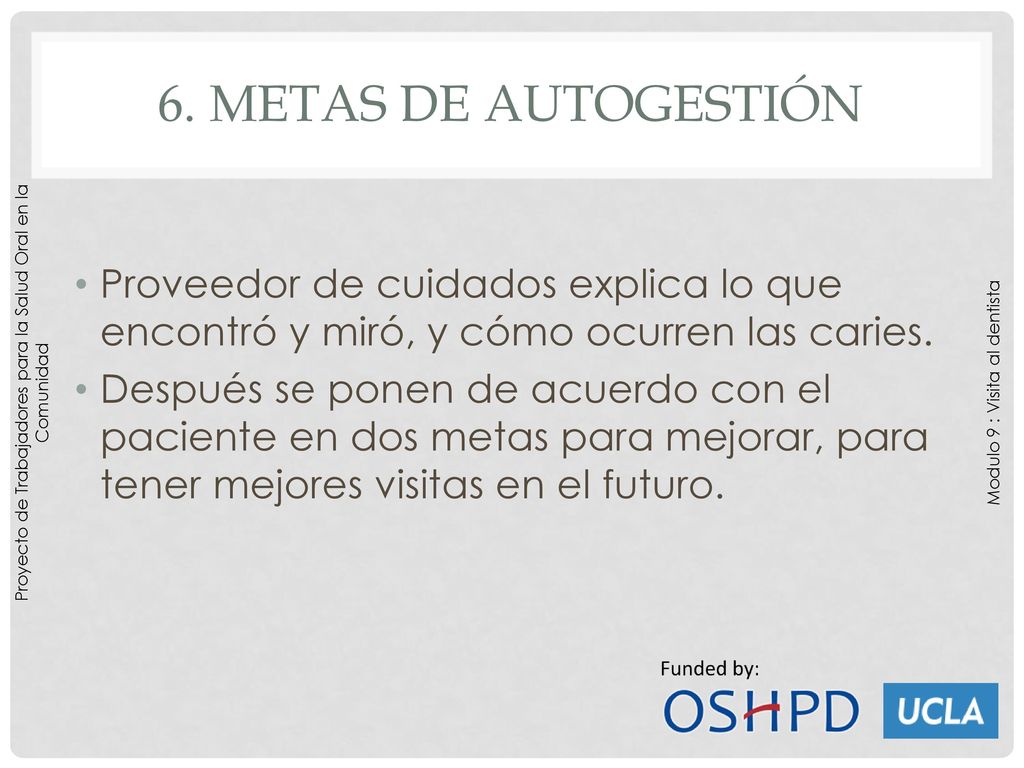 6. METAS DE AUTOGESTIÓN

Proyecto de Trabajadores para la Salud Oral en la Comunidad

• Proveedor de cuidados explica lo que encontró y miró, y cómo ocurren las caries.
• Después se ponen de acuerdo con el paciente en dos metas para mejorar, para tener mejores visitas en el futuro.

Modulo 9 : Visita al dentista

Funded by:
OSHPD
UCLA